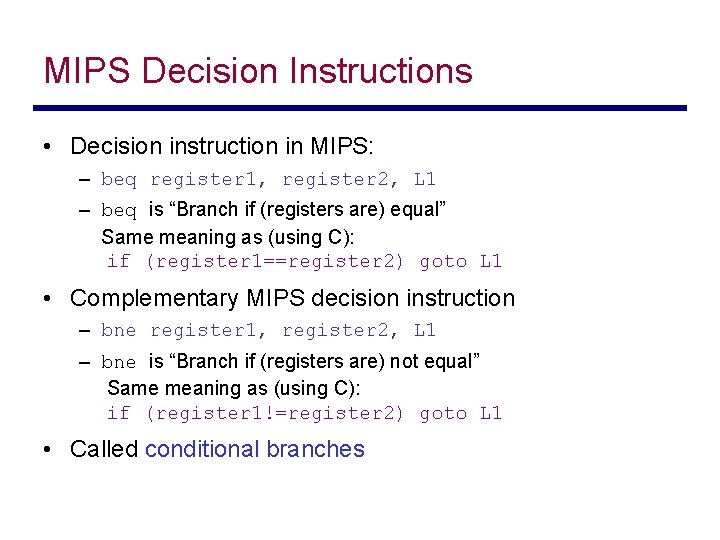 MIPS Decision Instructions

• Decision instruction in MIPS:
– beq register1, register2, L1
– beq is “Branch if (registers are) equal”
Same meaning as (using C):
if (register1==register2) goto L1

• Complementary MIPS decision instruction
– bne register1, register2, L1
– bne is “Branch if (registers are) not equal”
Same meaning as (using C):
if (register1!=register2) goto L1

• Called conditional branches